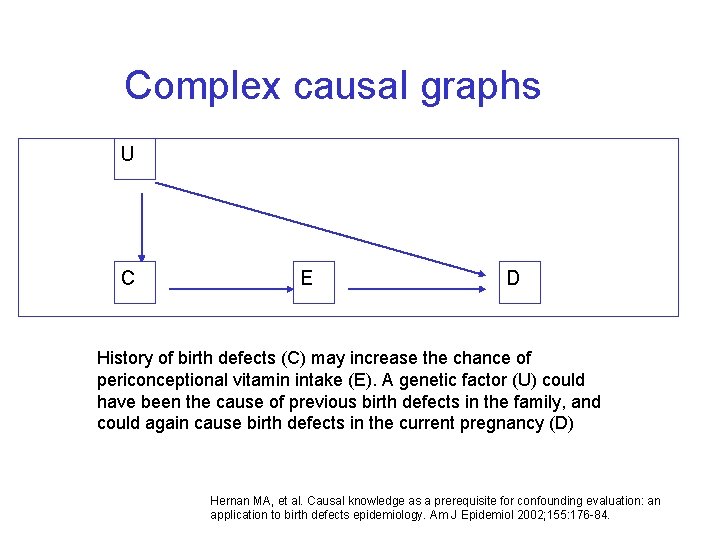 Complex causal graphs

U

C

E

D

History of birth defects (C) may increase the chance of periconceptional vitamin intake (E). A genetic factor (U) could have been the cause of previous birth defects in the family, and could again cause birth defects in the current pregnancy (D)

Hernan MA, et al. Causal knowledge as a prerequisite for confounding evaluation: an application to birth defects epidemiology. Am J Epidemiol 2002;155:176-84.